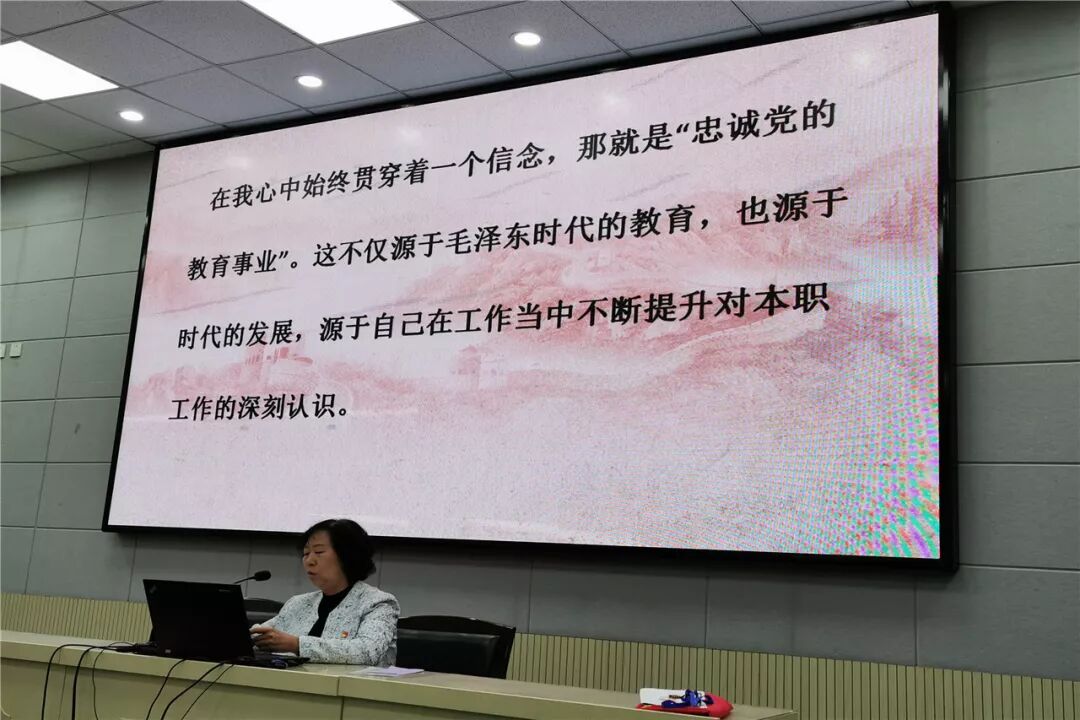 在我心中始终贯穿着一个信念，那就是“忠诚党的教育事业”。这不仅源于毛泽东时代的教育，也源于时代的发展，源于自己在工作当中不断提升对本职工作的深刻认识。